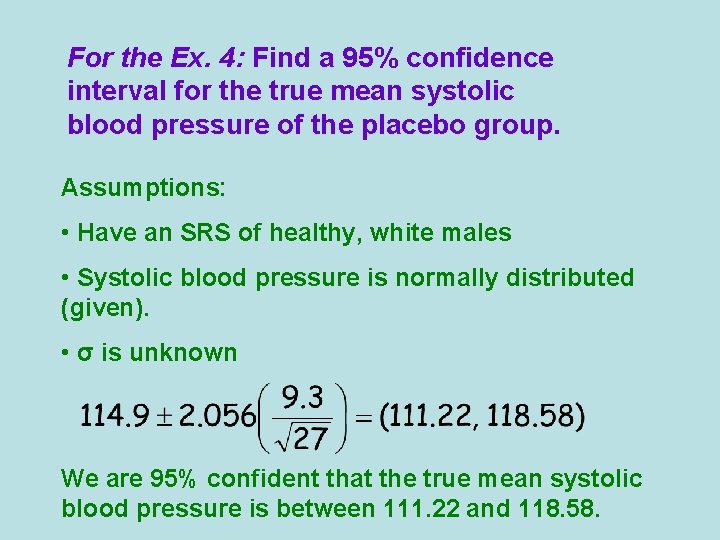 For the Ex. 4: Find a 95% confidence interval for the true mean systolic blood pressure of the placebo group.

Assumptions:

• Have an SRS of healthy, white males

• Systolic blood pressure is normally distributed (given).

• σ is unknown

$114.9 \pm 2.056\left(\frac{9.3}{\sqrt{27}}\right) = (111.22, 118.58)$

We are 95% confident that the true mean systolic blood pressure is between 111.22 and 118.58.